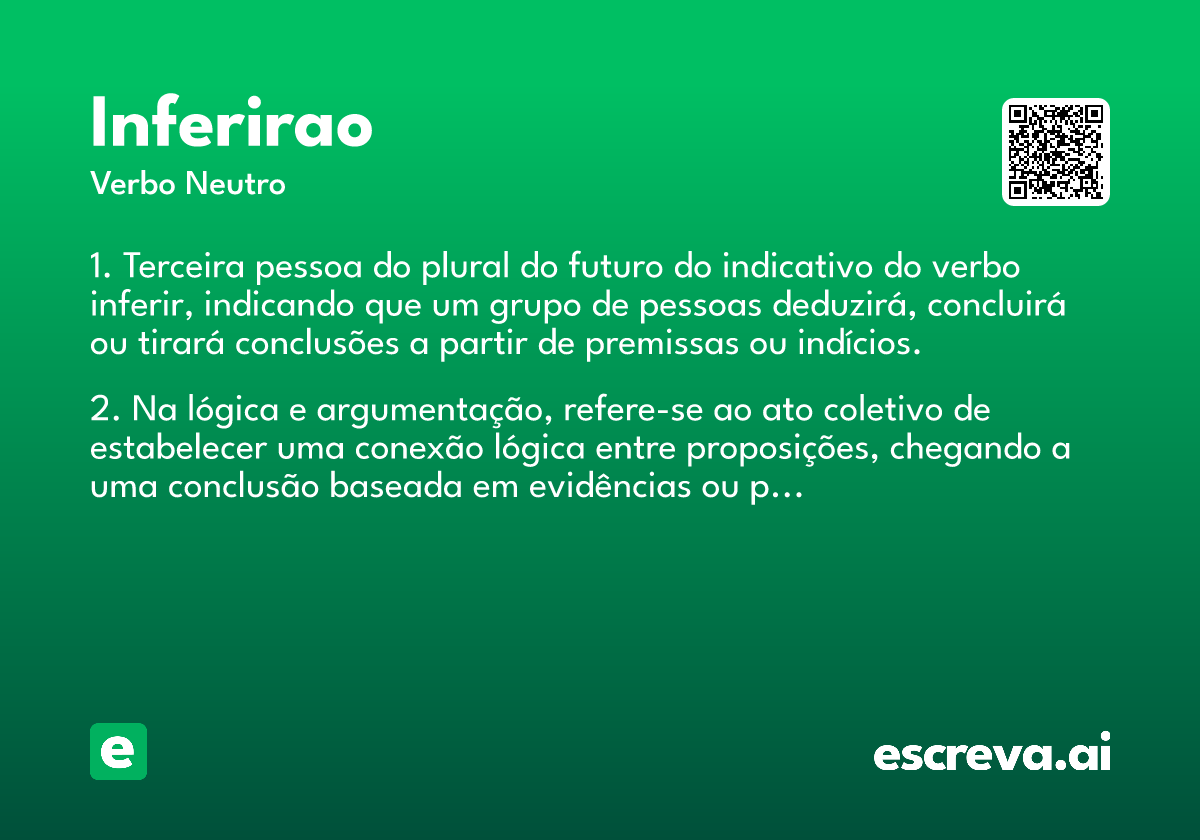 Inferirao
Verbo Neutro

1. Terceira pessoa do plural do futuro do indicativo do verbo inferir, indicando que um grupo de pessoas deduzirá, concluirá ou tirará conclusões a partir de premissas ou indícios.

2. Na lógica e argumentação, refere-se ao ato coletivo de estabelecer uma conexão lógica entre proposições, chegando a uma conclusão baseada em evidências ou p...

e

escreva.ai